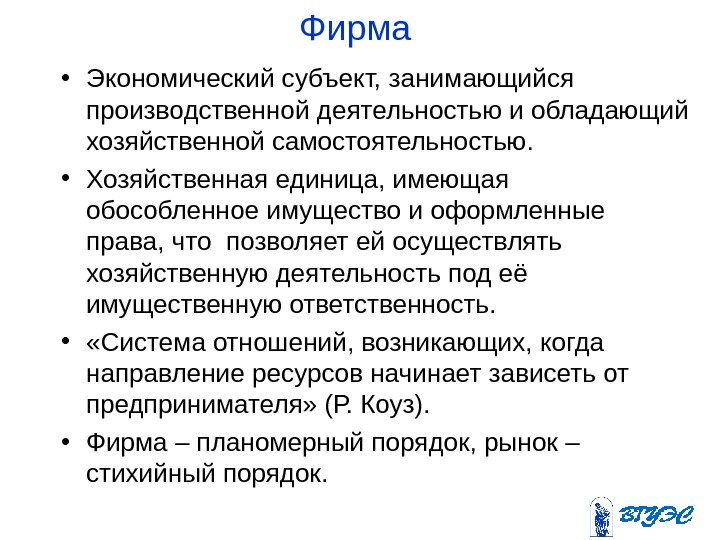 Фирма

• Экономический субъект, занимающийся производственной деятельностью и обладающий хозяйственной самостоятельностью.

• Хозяйственная единица, имеющая обособленное имущество и оформленные права, что позволяет ей осуществлять хозяйственную деятельность под её имущественную ответственность.

• «Система отношений, возникающих, когда направление ресурсов начинает зависеть от предпринимателя» (Р. Коуз).

• Фирма – планомерный порядок, рынок – стихийный порядок.

ВГУЭС